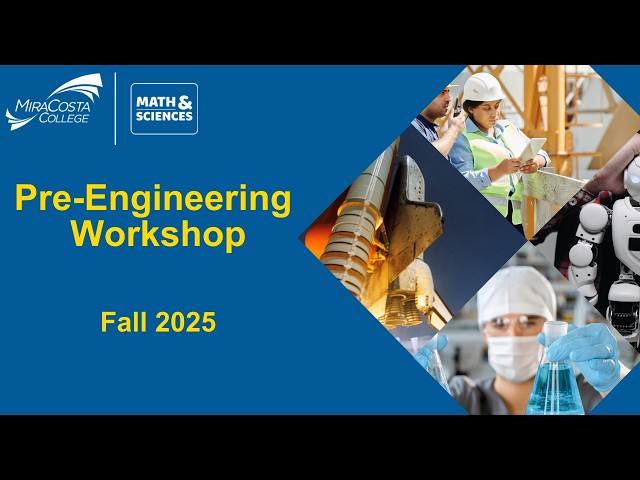 MiraCosta College

MATH & SCIENCES

Pre-Engineering Workshop

Fall 2025